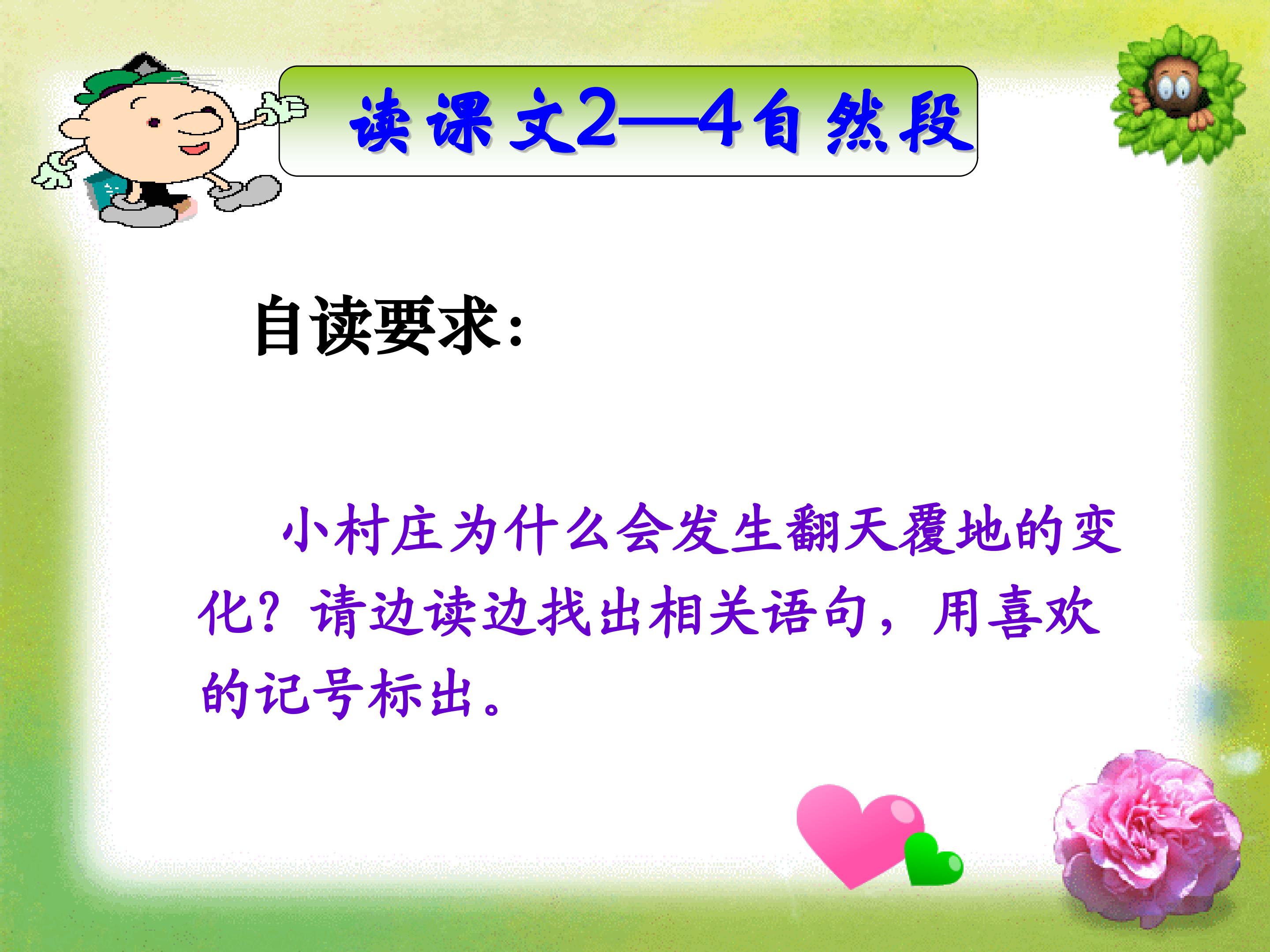 读课文2—4自然段

自读要求:

小村庄为什么会发生翻天覆地的变化?请边读边找出相关语句，用喜欢的记号标出。